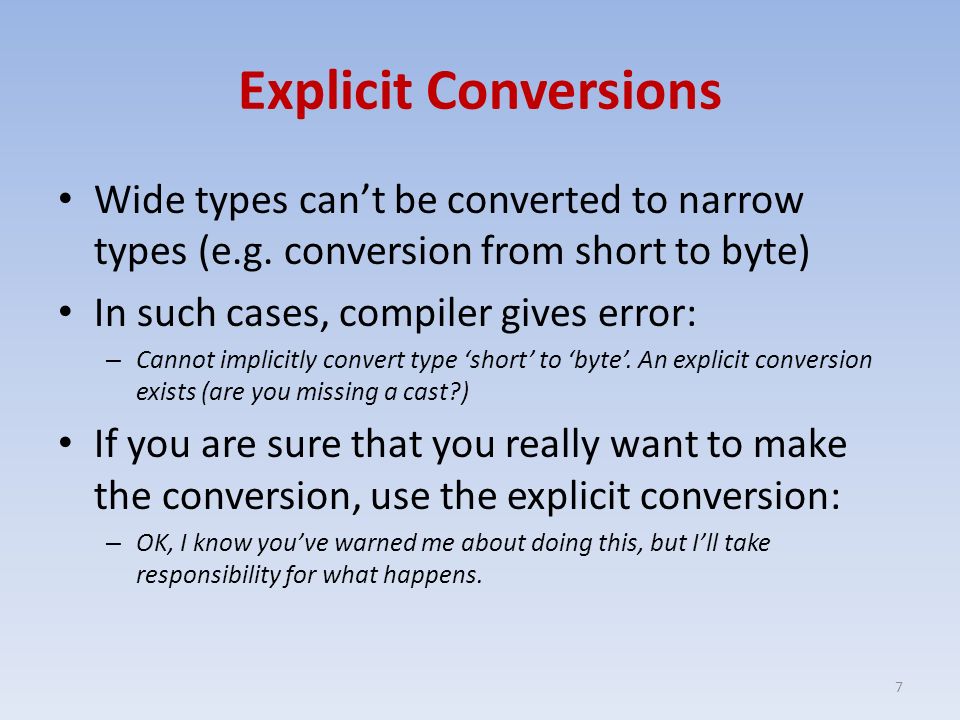 Explicit Conversions

• Wide types can’t be converted to narrow types (e.g. conversion from short to byte)

• In such cases, compiler gives error:

– Cannot implicitly convert type ‘short’ to ‘byte’. An explicit conversion exists (are you missing a cast?)

• If you are sure that you really want to make the conversion, use the explicit conversion:

– OK, I know you’ve warned me about doing this, but I’ll take responsibility for what happens.

7